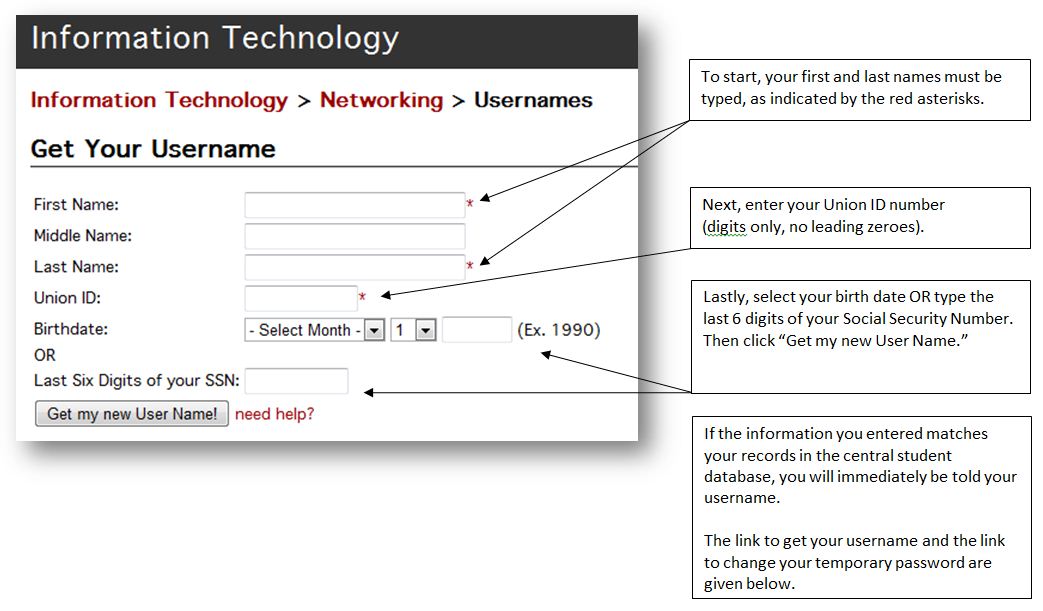 Information Technology

Information Technology > Networking > Usernames

Get Your Username

First Name: *
Middle Name:
Last Name: *
Union ID: *
Birthdate: - Select Month - 1 (Ex. 1990)
OR
Last Six Digits of your SSN:

Get my new User Name! need help?

To start, your first and last names must be typed, as indicated by the red asterisks.

Next, enter your Union ID number (digits only, no leading zeroes).

Lastly, select your birth date OR type the last 6 digits of your Social Security Number. Then click "Get my new User Name."

If the information you entered matches your records in the central student database, you will immediately be told your username.

The link to get your username and the link to change your temporary password are given below.